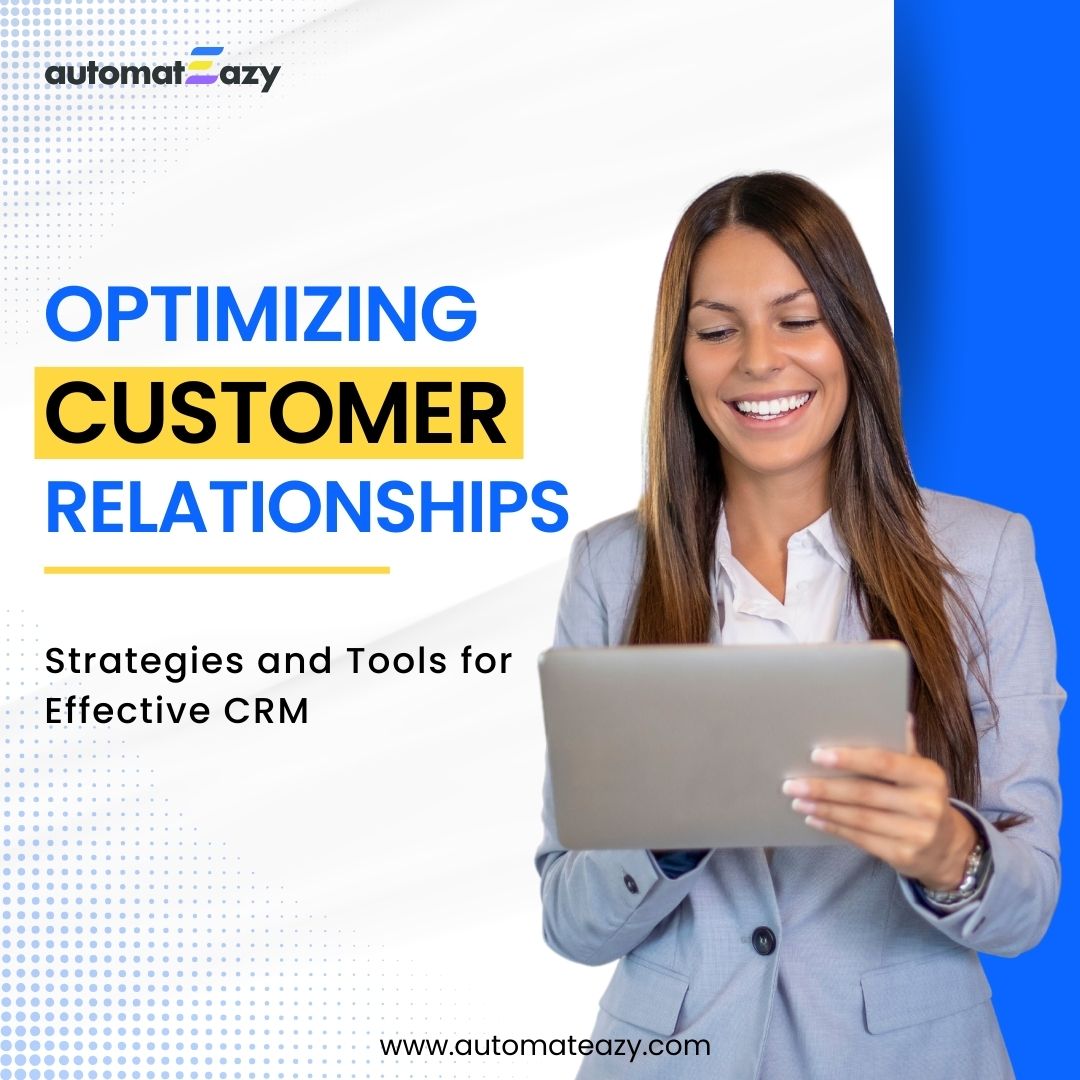 automatEazy

OPTIMIZING CUSTOMER RELATIONSHIPS

Strategies and Tools for Effective CRM

www.automateazy.com